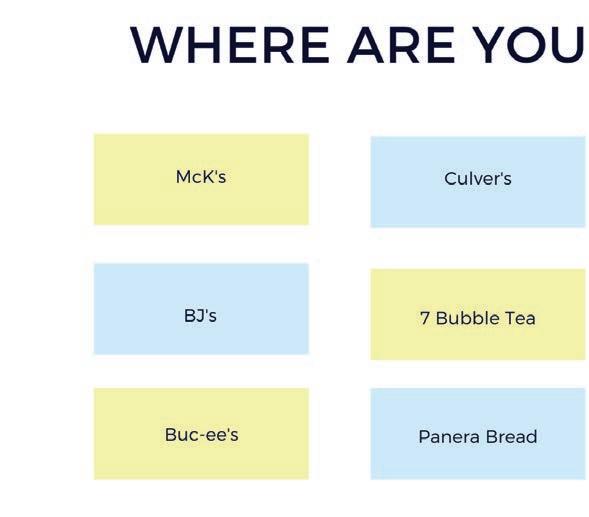 WHERE ARE YOU

McK's

Culver's

BJ's

7 Bubble Tea

Buc-ee's

Panera Bread